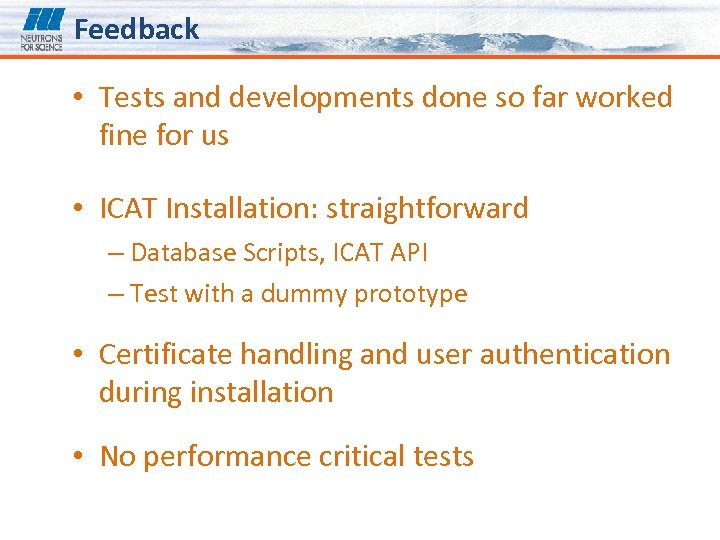 NEUTRONS FOR SCIENCE

Feedback

• Tests and developments done so far worked fine for us

• ICAT Installation: straightforward
– Database Scripts, ICAT API
– Test with a dummy prototype

• Certificate handling and user authentication during installation

• No performance critical tests